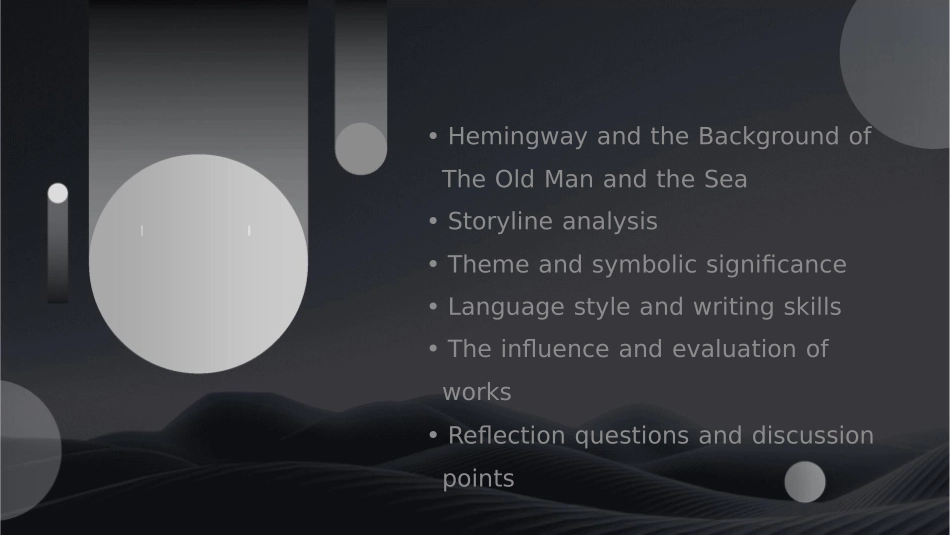 • Hemingway and the Background of The Old Man and the Sea
• Storyline analysis
• Theme and symbolic significance
• Language style and writing skills
• The influence and evaluation of works
• Reflection questions and discussion points